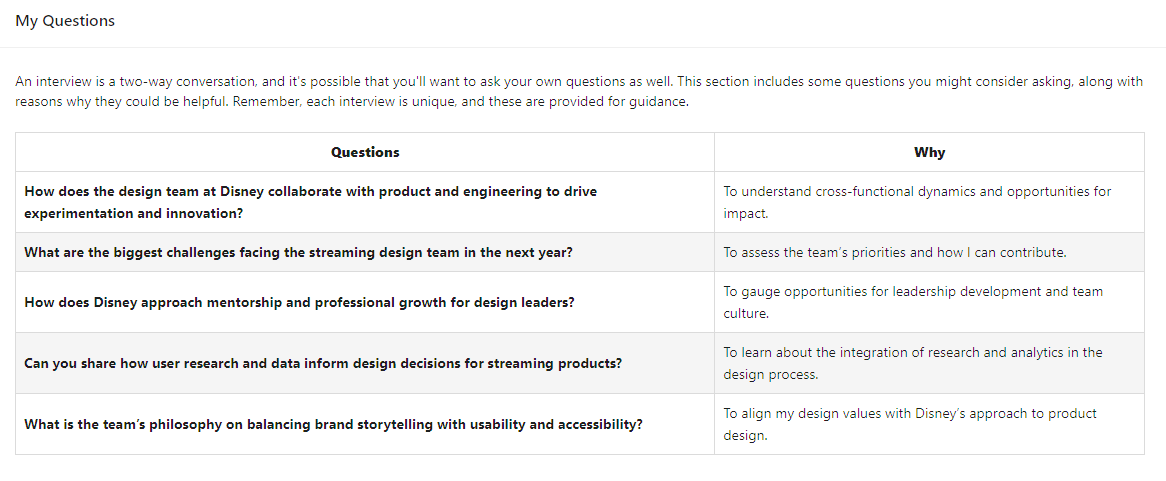 My Questions

An interview is a two-way conversation, and it's possible that you'll want to ask your own questions as well. This section includes some questions you might consider asking, along with reasons why they could be helpful. Remember, each interview is unique, and these are provided for guidance.

| Questions | Why |
|---|---|
| How does the design team at Disney collaborate with product and engineering to drive experimentation and innovation? | To understand cross-functional dynamics and opportunities for impact. |
| What are the biggest challenges facing the streaming design team in the next year? | To assess the team's priorities and how I can contribute. |
| How does Disney approach mentorship and professional growth for design leaders? | To gauge opportunities for leadership development and team culture. |
| Can you share how user research and data inform design decisions for streaming products? | To learn about the integration of research and analytics in the design process. |
| What is the team's philosophy on balancing brand storytelling with usability and accessibility? | To align my design values with Disney's approach to product design. |